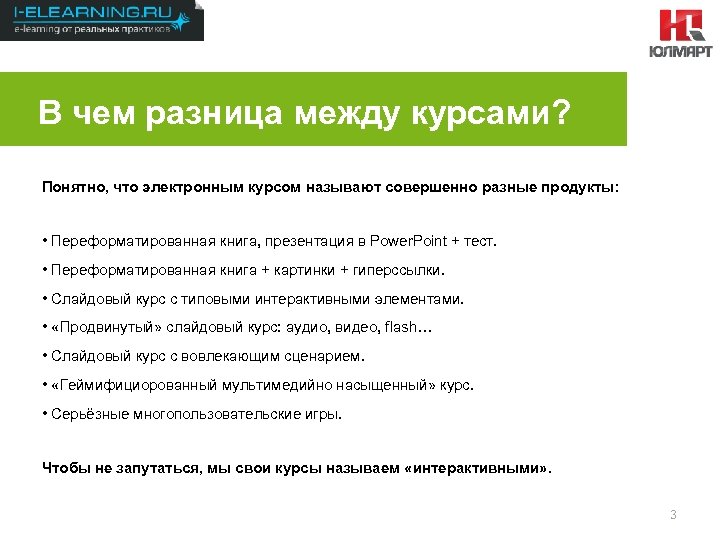 I-ELEARNING.RU
e-learning от реальных практиков

ЮЛМАРТ

В чем разница между курсами?

Понятно, что электронным курсом называют совершенно разные продукты:

• Переформатированная книга, презентация в PowerPoint + тест.
• Переформатированная книга + картинки + гиперссылки.
• Слайдовый курс с типовыми интерактивными элементами.
• «Продвинутый» слайдовый курс: аудио, видео, flash…
• Слайдовый курс с вовлекающим сценарием.
• «Геймифициорованный мультимедийно насыщенный» курс.
• Серьёзные многопользовательские игры.

Чтобы не запутаться, мы свои курсы называем «интерактивными».

3